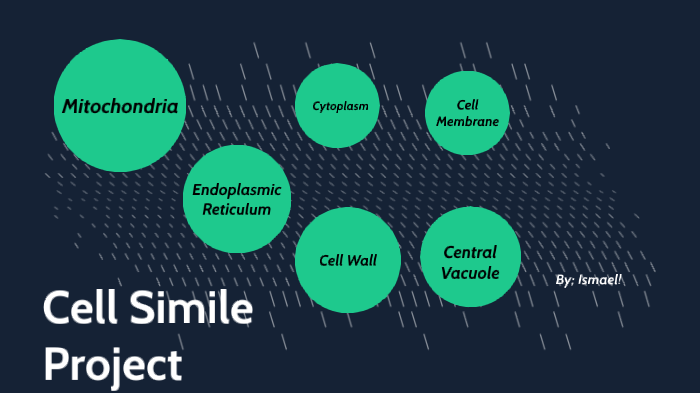 Mitochondria

Cytoplasm

Cell Membrane

Endoplasmic Reticulum

Cell Wall

Central Vacuole

By; Ismael!

Cell Simile Project